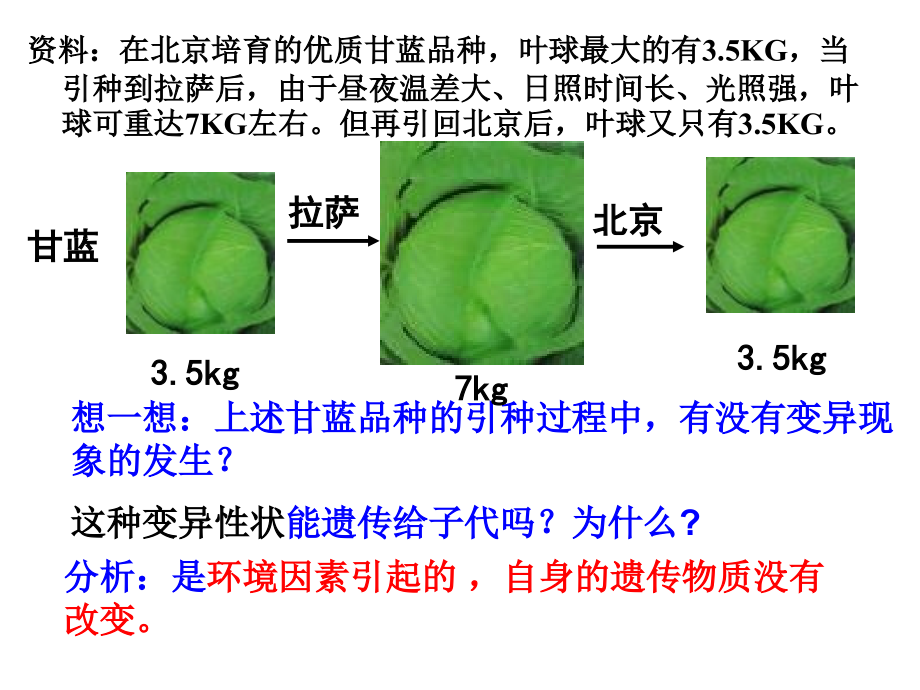 资料：在北京培育的优质甘蓝品种，叶球最大的有3.5KG，当引种到拉萨后，由于昼夜温差大、日照时间长、光照强，叶球可重达7KG左右。但再引回北京后，叶球又只有3.5KG。

甘蓝

拉萨

北京

3.5kg

7kg

3.5kg

想一想：上述甘蓝品种的引种过程中，有没有变异现象的发生？

这种变异性状能遗传给子代吗？为什么？

分析：是环境因素引起的，自身的遗传物质没有改变。